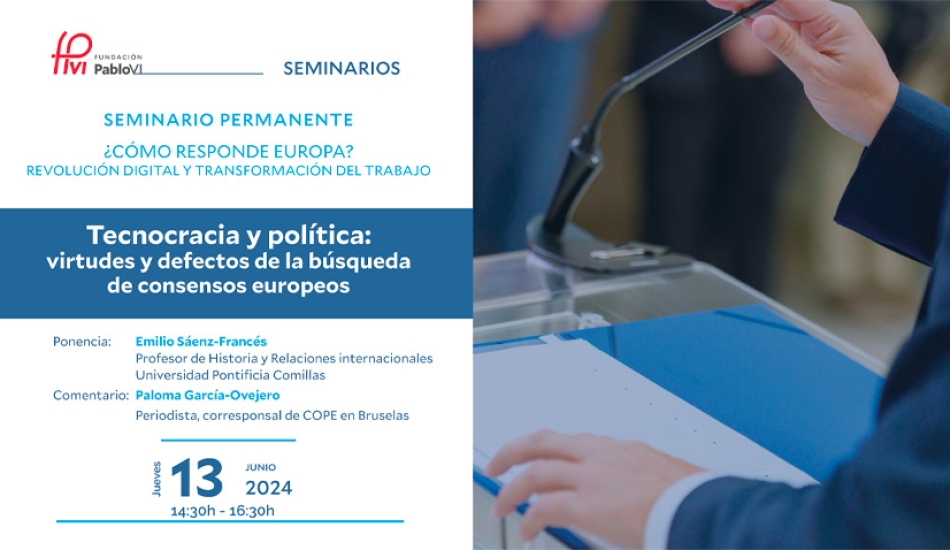 fpVI FUNDACIÓN PabloVI

SEMINARIOS

SEMINARIO PERMANENTE

¿CÓMO RESPONDE EUROPA?
REVOLUCIÓN DIGITAL Y TRANSFORMACIÓN DEL TRABAJO

Tecnocracia y política: virtudes y defectos de la búsqueda de consensos europeos

Ponencia: Emilio Sáenz-Francés
Profesor de Historia y Relaciones internacionales
Universidad Pontificia Comillas

Comentario: Paloma García-Ovejero
Periodista, corresponsal de COPE en Bruselas

Jueves 13 JUNIO 2024
14:30h - 16:30h